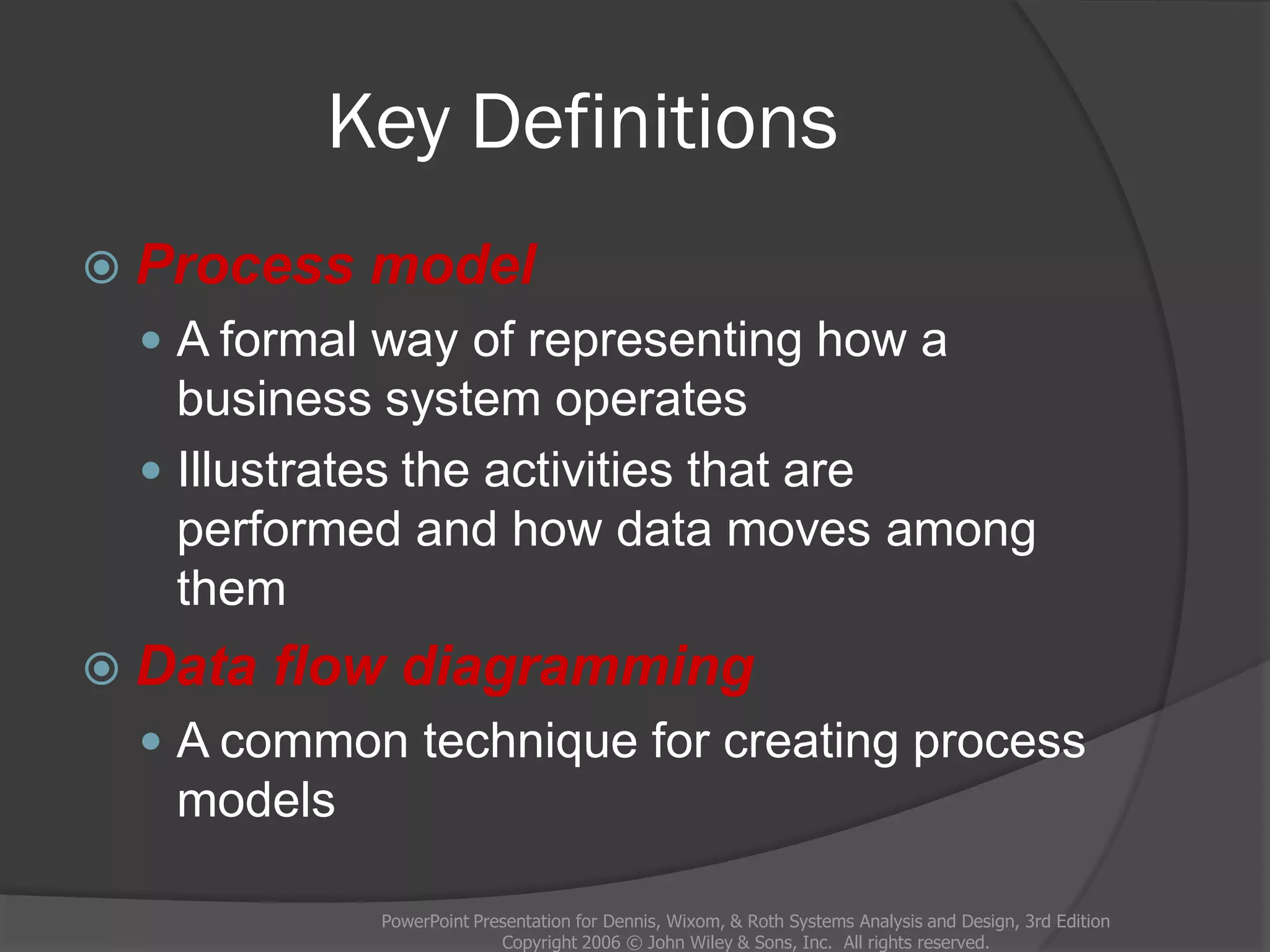 Key Definitions

Process model

A formal way of representing how a business system operates

Illustrates the activities that are performed and how data moves among them

Data flow diagramming

A common technique for creating process models

PowerPoint Presentation for Dennis, Wixom, & Roth Systems Analysis and Design, 3rd Edition
Copyright 2006 © John Wiley & Sons, Inc. All rights reserved.